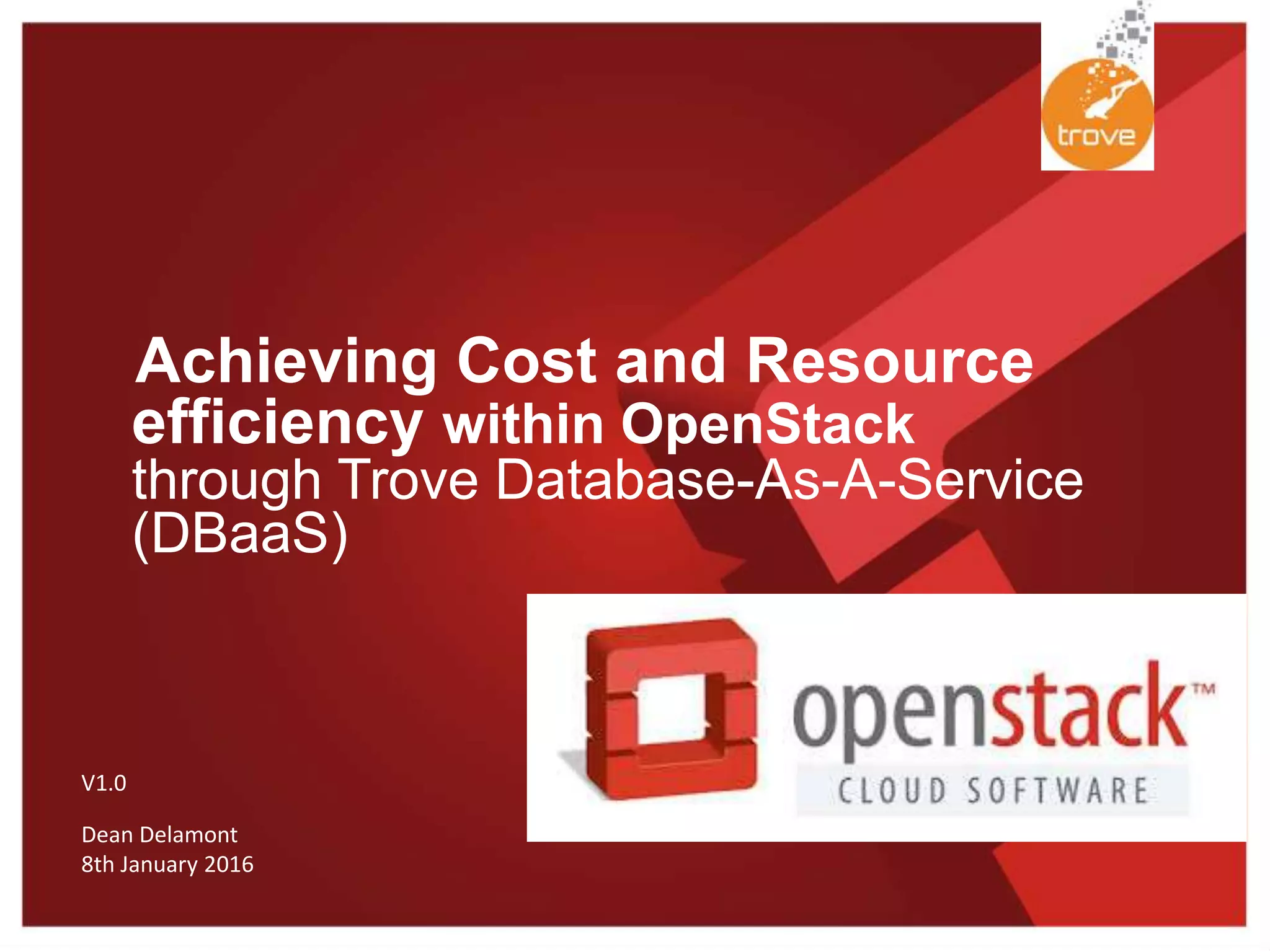 trove

Achieving Cost and Resource efficiency within OpenStack through Trove Database-As-A-Service (DBaaS)

openstack™
CLOUD SOFTWARE

V1.0

Dean Delamont
8th January 2016